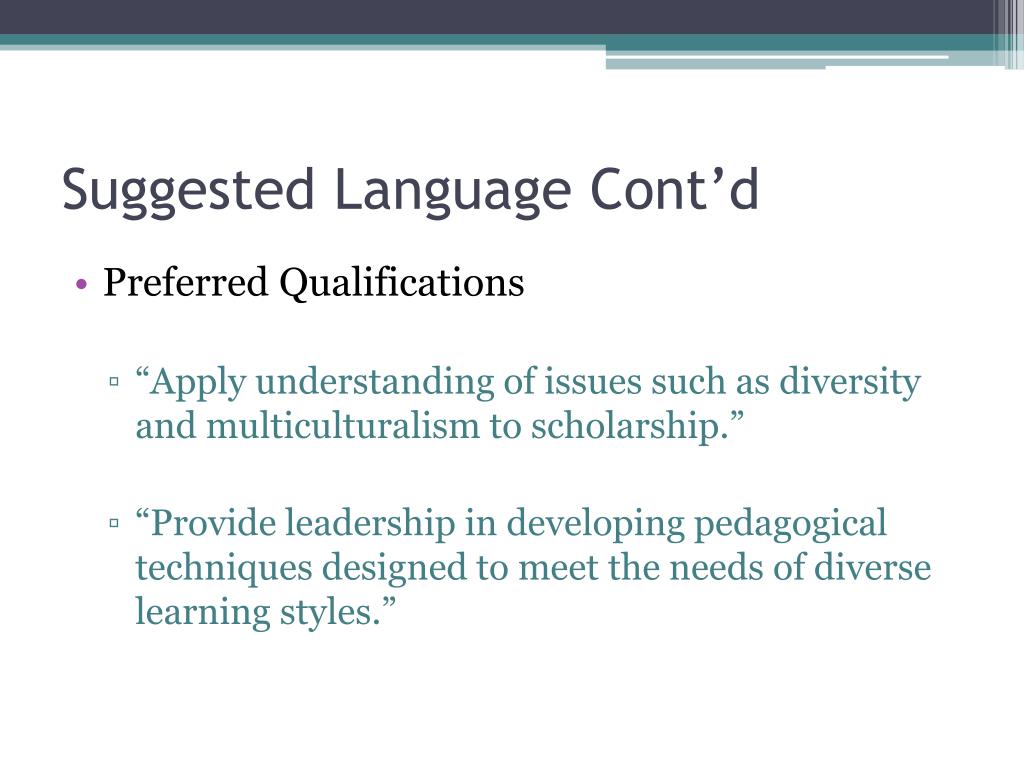 Suggested Language Cont’d

• Preferred Qualifications

▫ “Apply understanding of issues such as diversity and multiculturalism to scholarship.”

▫ “Provide leadership in developing pedagogical techniques designed to meet the needs of diverse learning styles.”